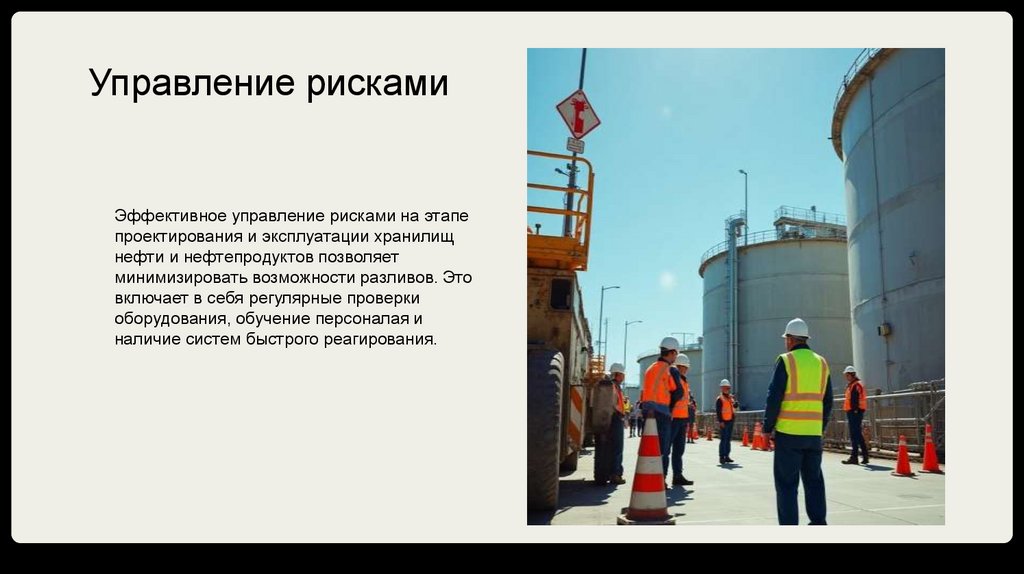 Управление рисками

Эффективное управление рисками на этапе проектирования и эксплуатации хранилищ нефти и нефтепродуктов позволяет минимизировать возможности разливов. Это включает в себя регулярные проверки оборудования, обучение персоналая и наличие систем быстрого реагирования.